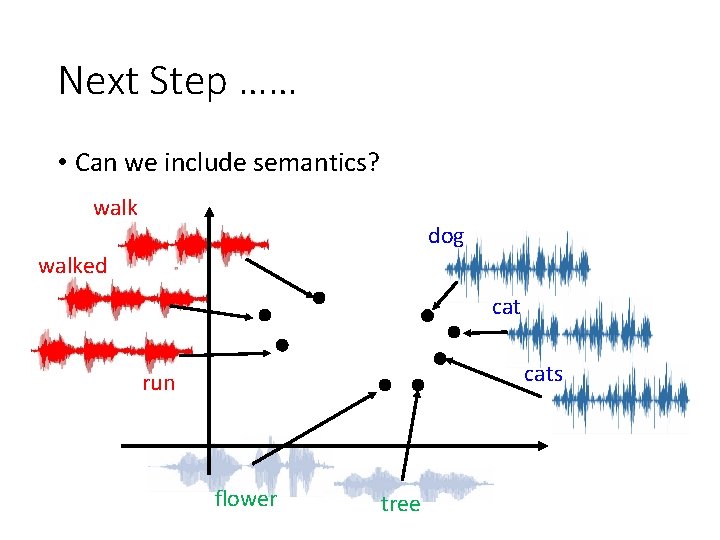 Next Step ……

• Can we include semantics?

walk

walked

run

dog

cat

cats

flower

tree